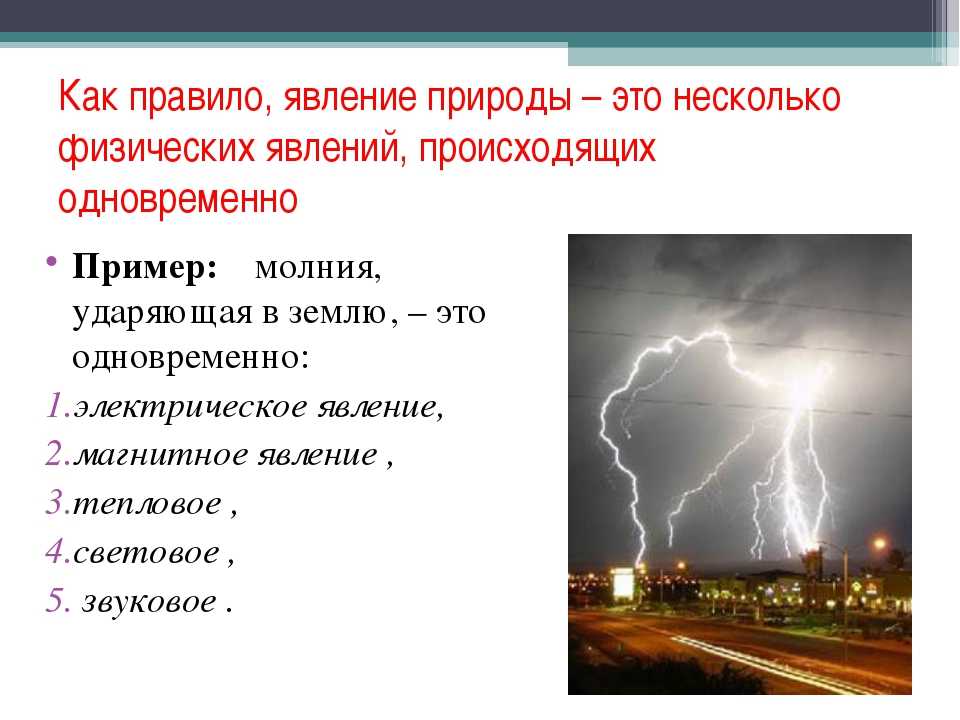 Как правило, явление природы – это несколько физических явлений, происходящих одновременно

• Пример: молния, ударяющая в землю, – это одновременно:

1.электрическое явление,
2.магнитное явление ,
3.тепловое ,
4.световое ,
5. звуковое .